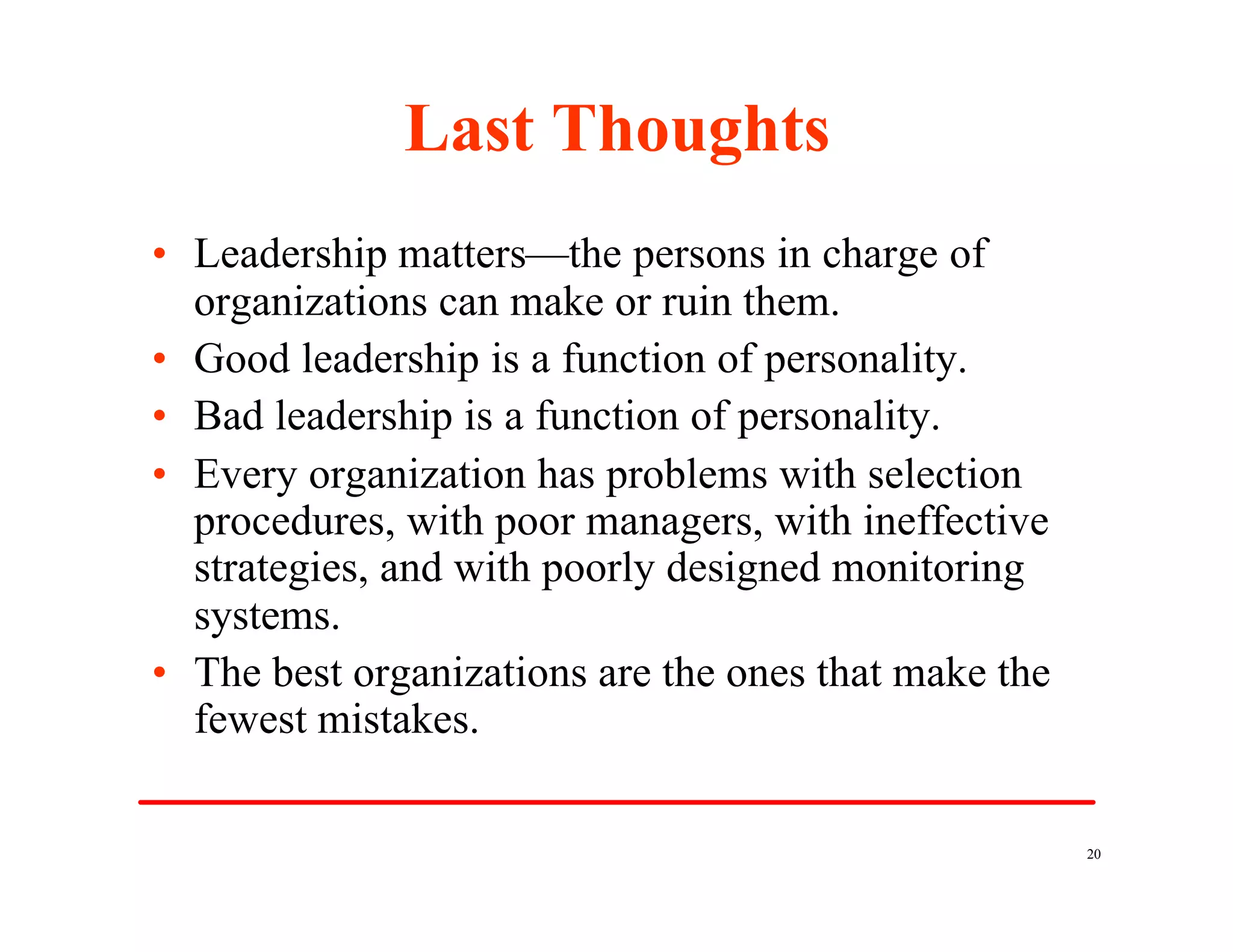 Last Thoughts

• Leadership matters—the persons in charge of organizations can make or ruin them.
• Good leadership is a function of personality.
• Bad leadership is a function of personality.
• Every organization has problems with selection procedures, with poor managers, with ineffective strategies, and with poorly designed monitoring systems.
• The best organizations are the ones that make the fewest mistakes.

20